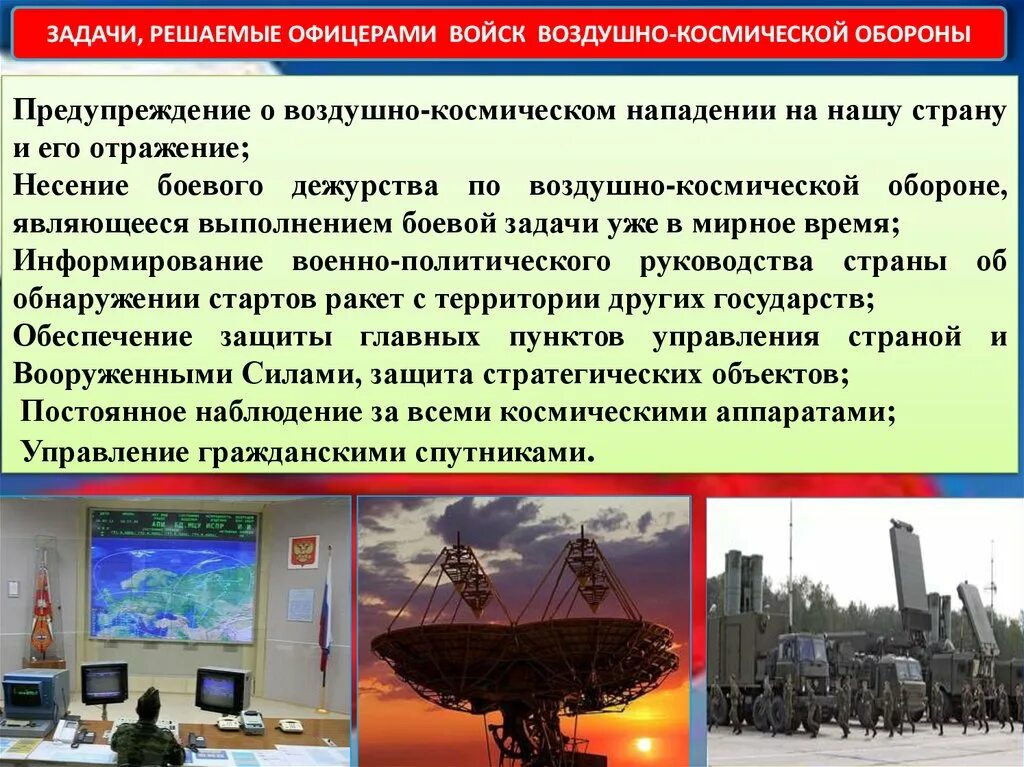 ЗАДАЧИ, РЕШАЕМЫЕ ОФИЦЕРАМИ ВОЙСК ВОЗДУШНО-КОСМИЧЕСКОЙ ОБОРОНЫ

Предупреждение о воздушно-космическом нападении на нашу страну и его отражение;
Несение боевого дежурства по воздушно-космической обороне, являющееся выполнением боевой задачи уже в мирное время;
Информирование военно-политического руководства страны об обнаружении стартов ракет с территории других государств;
Обеспечение защиты главных пунктов управления страной и Вооруженными Силами, защита стратегических объектов;
Постоянное наблюдение за всеми космическими аппаратами;
Управление гражданскими спутниками.